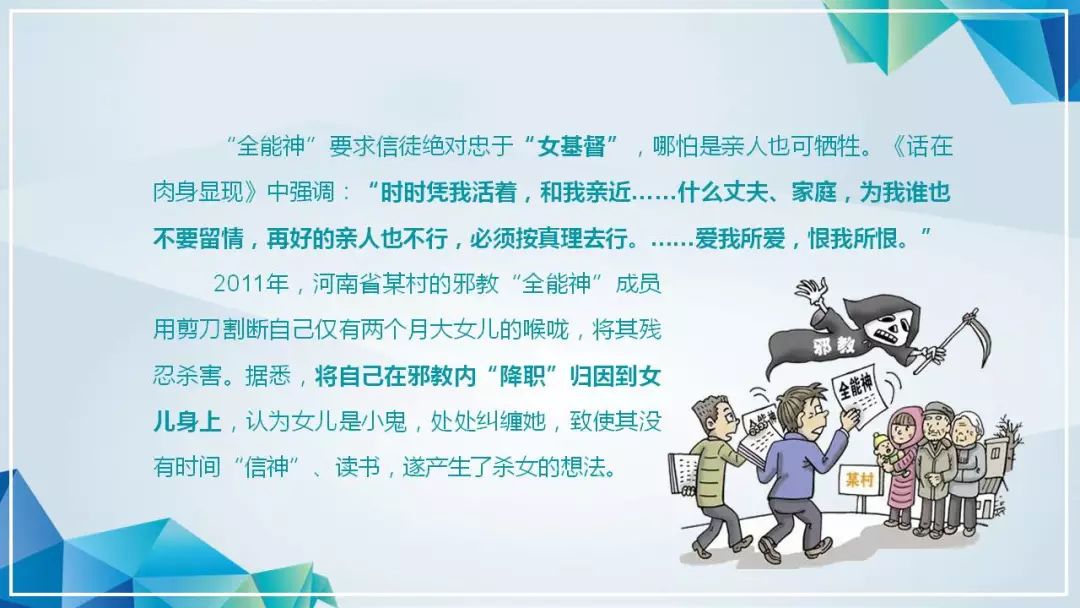 “全能神”要求信徒绝对忠于“女基督”，哪怕是亲人也可牺牲。《话在肉身显现》中强调：“时时凭我活着，和我亲近……什么丈夫、家庭，为我谁也不要留情，再好的亲人也不行，必须按真理去行。……爱我所爱，恨我所恨。”

2011年，河南省某村的邪教“全能神”成员用剪刀割断自己仅有两个月大女儿的喉咙，将其残忍杀害。据悉，将自己在邪教内“降职”归因到女儿身上，认为女儿是小鬼，处处纠缠她，致使其没有时间“信神”、读书，遂产生了杀女的想法。

邪教

全能神

全能神

某村